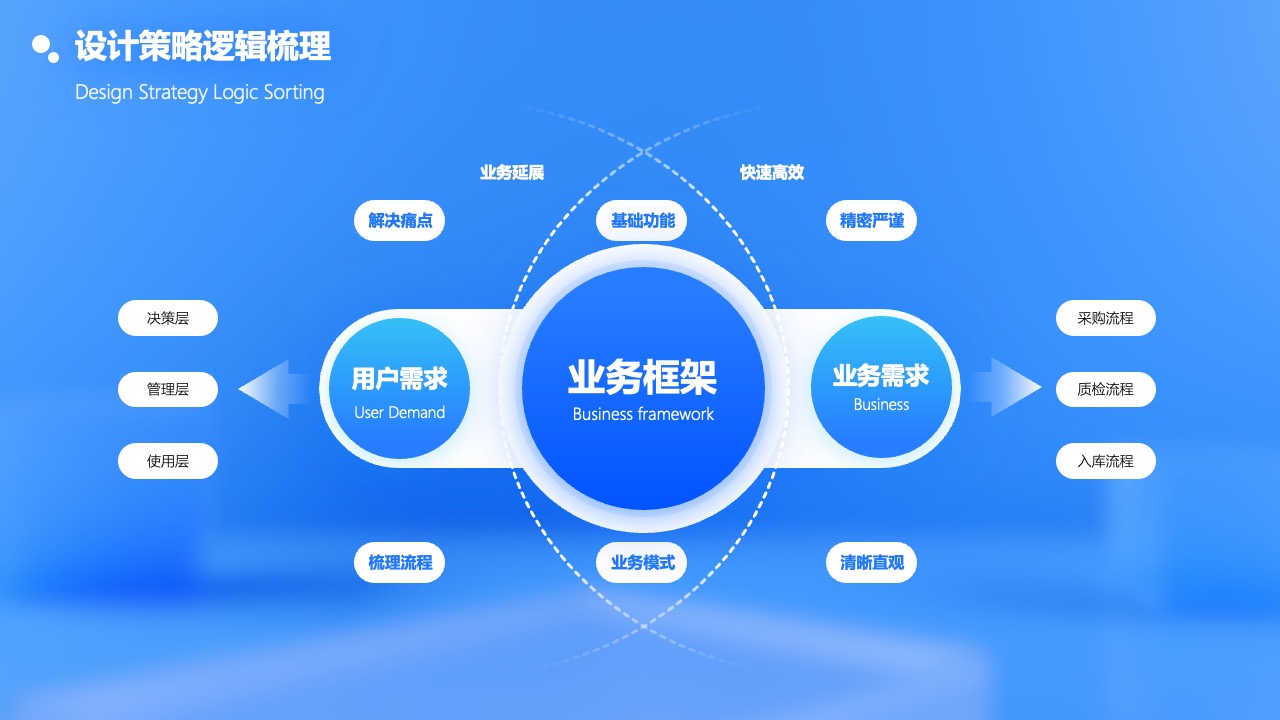 设计策略逻辑梳理
Design Strategy Logic Sorting

业务延展

快速高效

解决痛点

基础功能

精密严谨

决策层

管理层

使用层

用户需求
User Demand

业务框架
Business framework

业务需求
Business

采购流程

质检流程

入库流程

梳理流程

业务模式

清晰直观